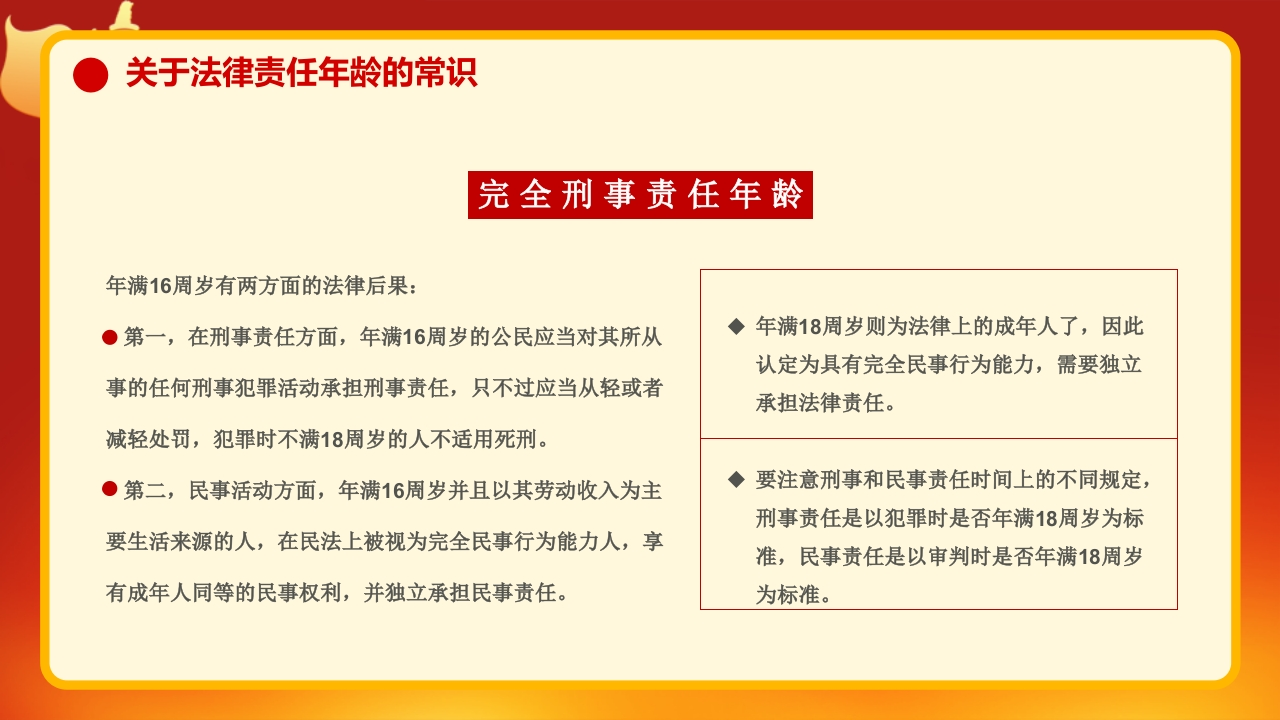 关于法律责任年龄的常识

完全刑事责任年龄

年满16周岁有两方面的法律后果：

第一，在刑事责任方面，年满16周岁的公民应当对其所从事的任何刑事犯罪活动承担刑事责任，只不过应当从轻或者减轻处罚，犯罪时不满18周岁的人不适用死刑。

第二，民事活动方面，年满16周岁并且以其劳动收入为主要生活来源的人，在民法上被视为完全民事行为能力人，享有成年人同等的民事权利，并独立承担民事责任。

◆ 年满18周岁则为法律上的成年人了，因此认定为具有完全民事行为能力，需要独立承担法律责任。

◆ 要注意刑事和民事责任时间上的不同规定，刑事责任是以犯罪时是否年满18周岁为标准，民事责任是以审判时是否年满18周岁为标准。